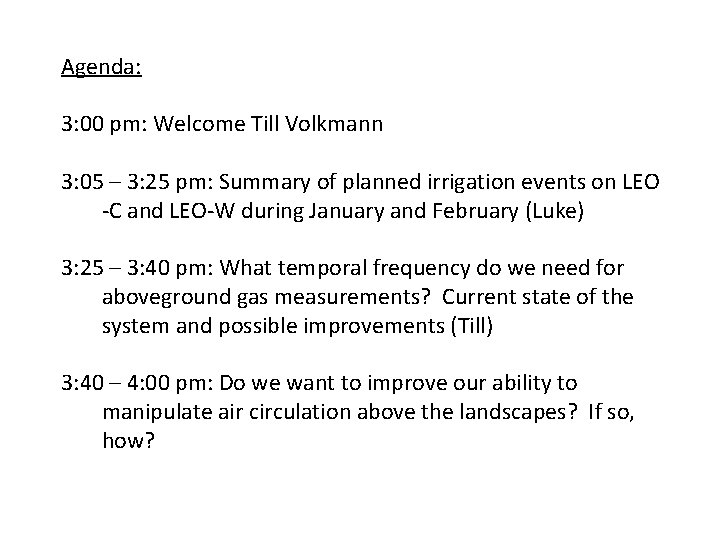 Agenda:

3:00 pm: Welcome Till Volkmann

3:05 – 3:25 pm: Summary of planned irrigation events on LEO -C and LEO-W during January and February (Luke)

3:25 – 3:40 pm: What temporal frequency do we need for aboveground gas measurements? Current state of the system and possible improvements (Till)

3:40 – 4:00 pm: Do we want to improve our ability to manipulate air circulation above the landscapes? If so, how?